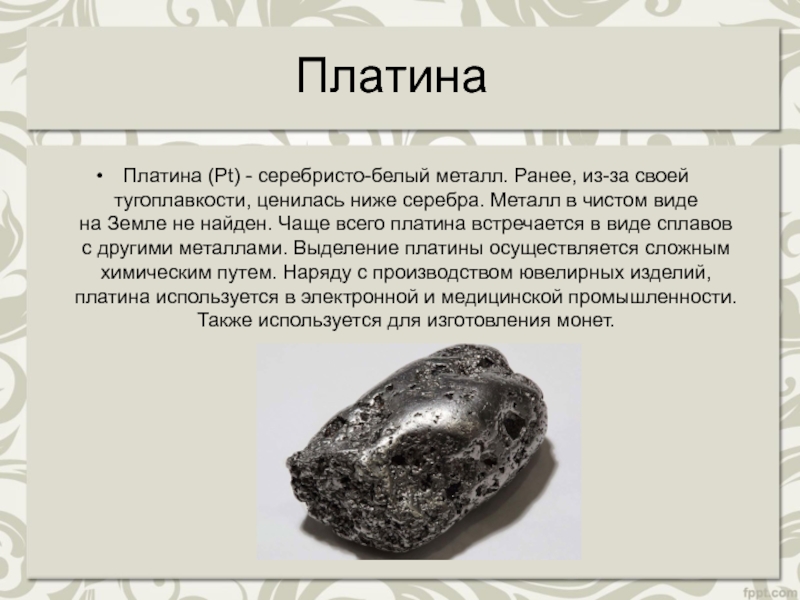 Платина

• Платина (Pt) - серебристо-белый металл. Ранее, из-за своей тугоплавкости, ценилась ниже серебра. Металл в чистом виде на Земле не найден. Чаще всего платина встречается в виде сплавов с другими металлами. Выделение платины осуществляется сложным химическим путем. Наряду с производством ювелирных изделий, платина используется в электронной и медицинской промышленности. Также используется для изготовления монет.

fppt.com